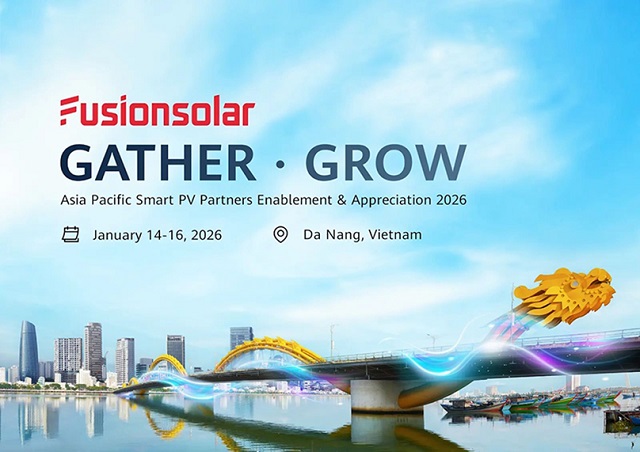 Fusionsolar

GATHER · GROW

Asia Pacific Smart PV Partners Enablement & Appreciation 2026

January 14-16, 2026

Da Nang, Vietnam